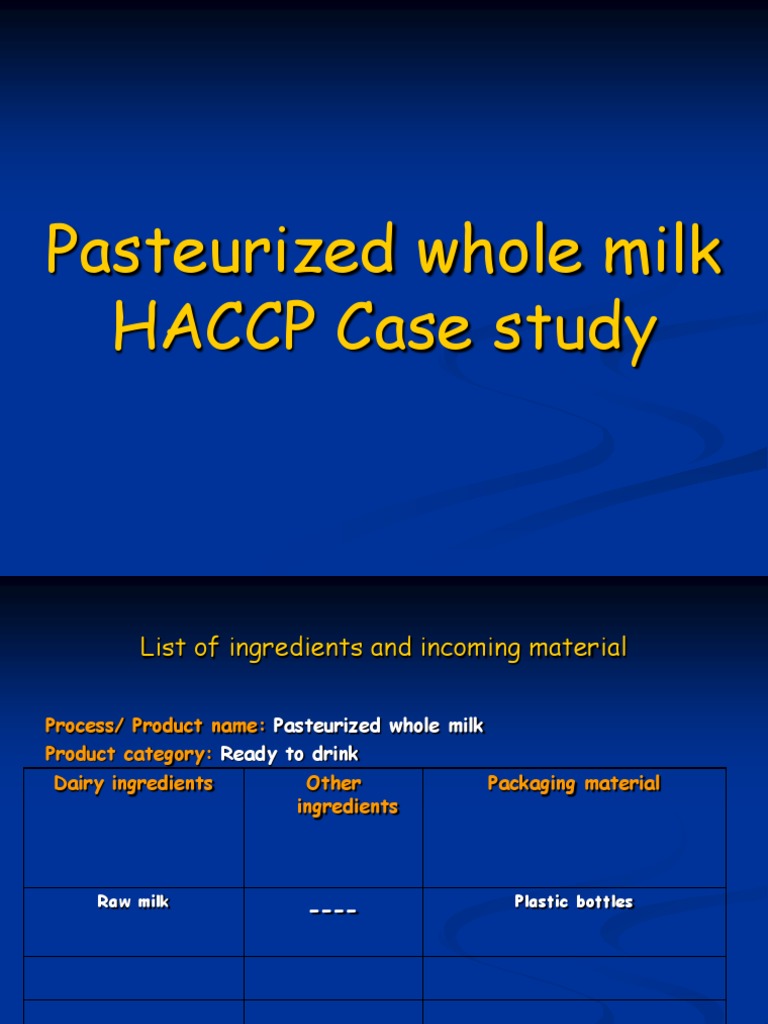 Pasteurized whole milk HACCP Case study

List of ingredients and incoming material

Process/ Product name: Pasteurized whole milk
Product category: Ready to drink

| Dairy ingredients | Other ingredients | Packaging material |
|---|---|---|
| Raw milk | ---- | Plastic bottles |
| | | |
| | | |